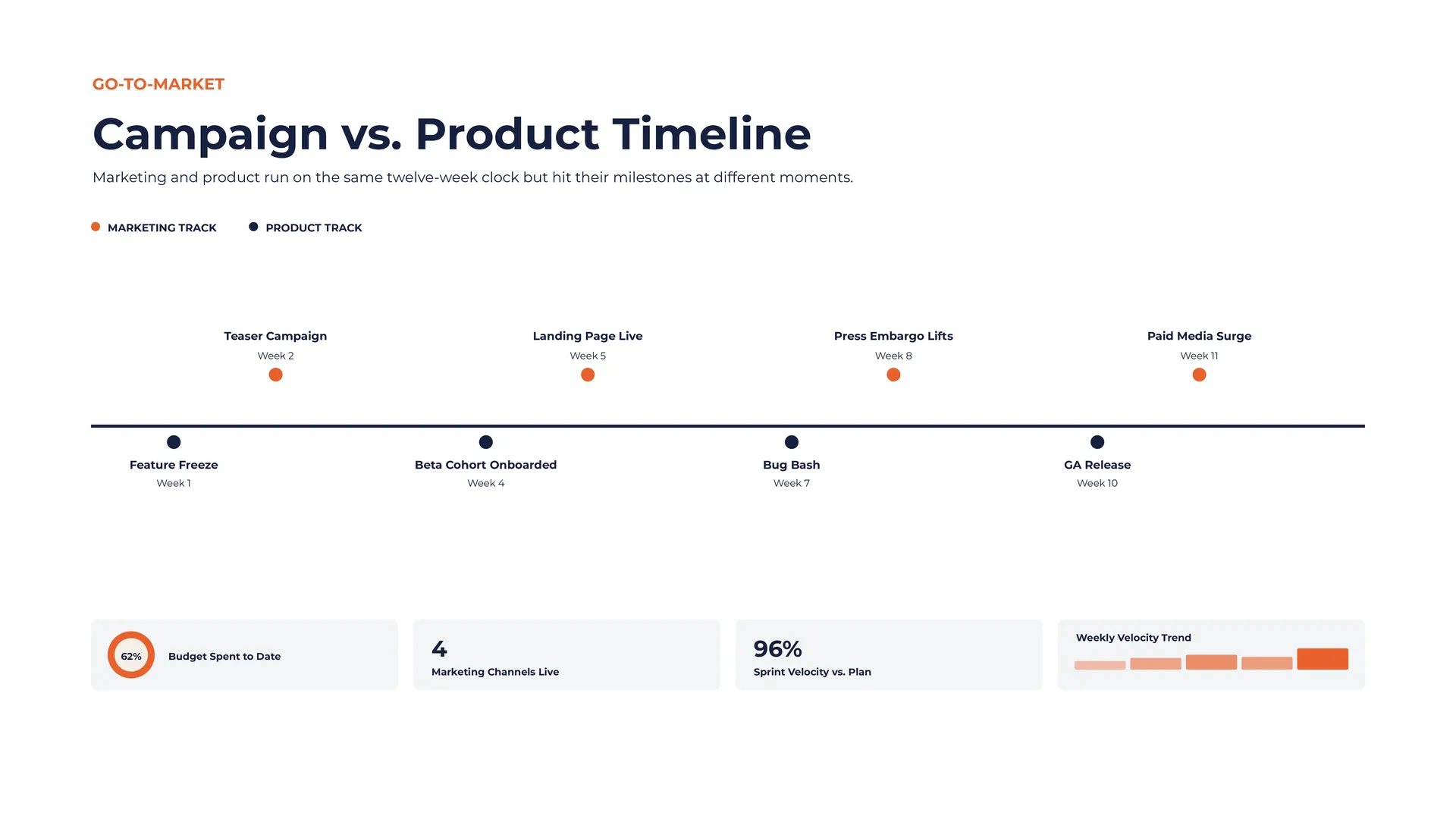 GO-TO-MARKET

Campaign vs. Product Timeline

Marketing and product run on the same twelve-week clock but hit their milestones at different moments.

MARKETING TRACK PRODUCT TRACK

Teaser Campaign
Week 2

Landing Page Live
Week 5

Press Embargo Lifts
Week 8

Paid Media Surge
Week 11

Feature Freeze
Week 1

Beta Cohort Onboarded
Week 4

Bug Bash
Week 7

GA Release
Week 10

62% Budget Spent to Date

4
Marketing Channels Live

96%
Sprint Velocity vs. Plan

Weekly Velocity Trend